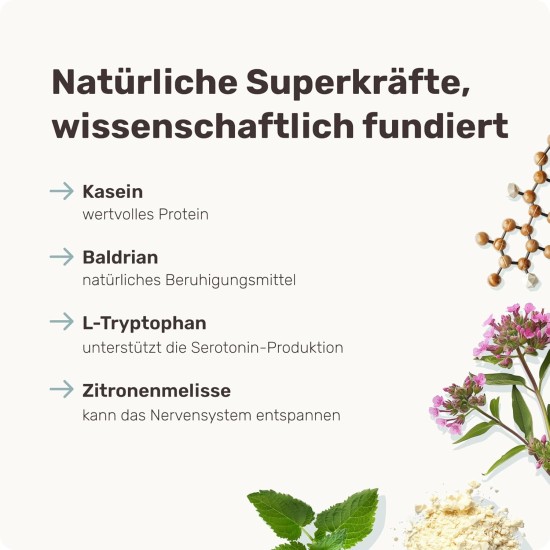 Natürliche Superkräfte, wissenschaftlich fundiert

→ Kasein
wertvolles Protein

→ Baldrian
natürliches Beruhigungsmittel

→ L-Tryptophan
unterstützt die Serotonin-Produktion

→ Zitronenmelisse
kann das Nervensystem entspannen